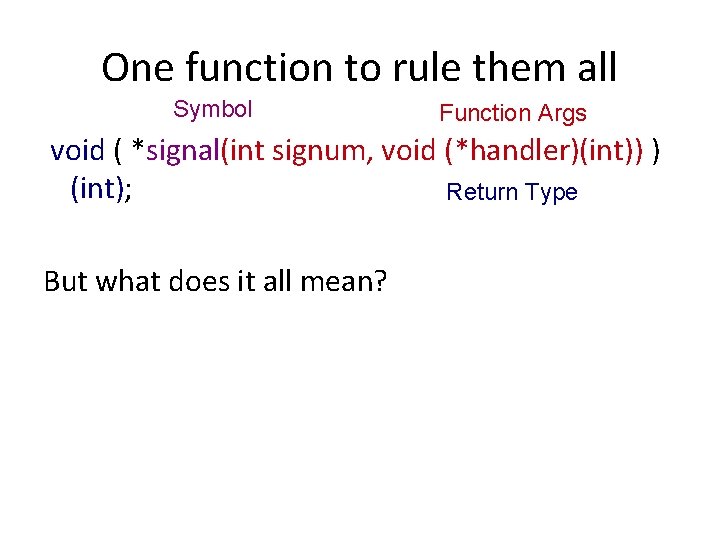 One function to rule them all

Symbol

Function Args

void ( *signal(int signum, void (*handler)(int)) ) (int);

Return Type

But what does it all mean?